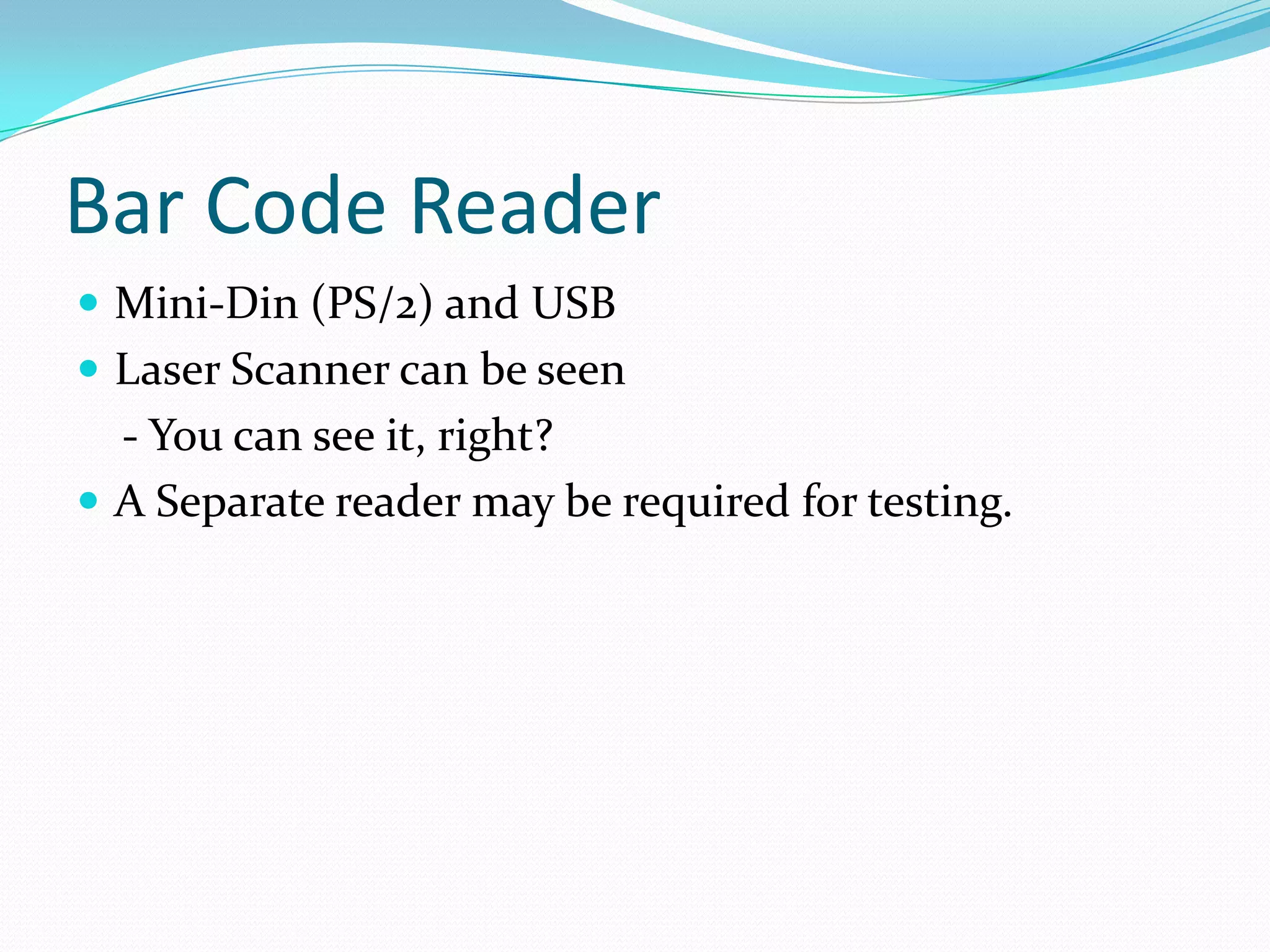 Bar Code Reader

- Mini-Din (PS/2) and USB
- Laser Scanner can be seen
  - You can see it, right?
- A Separate reader may be required for testing.